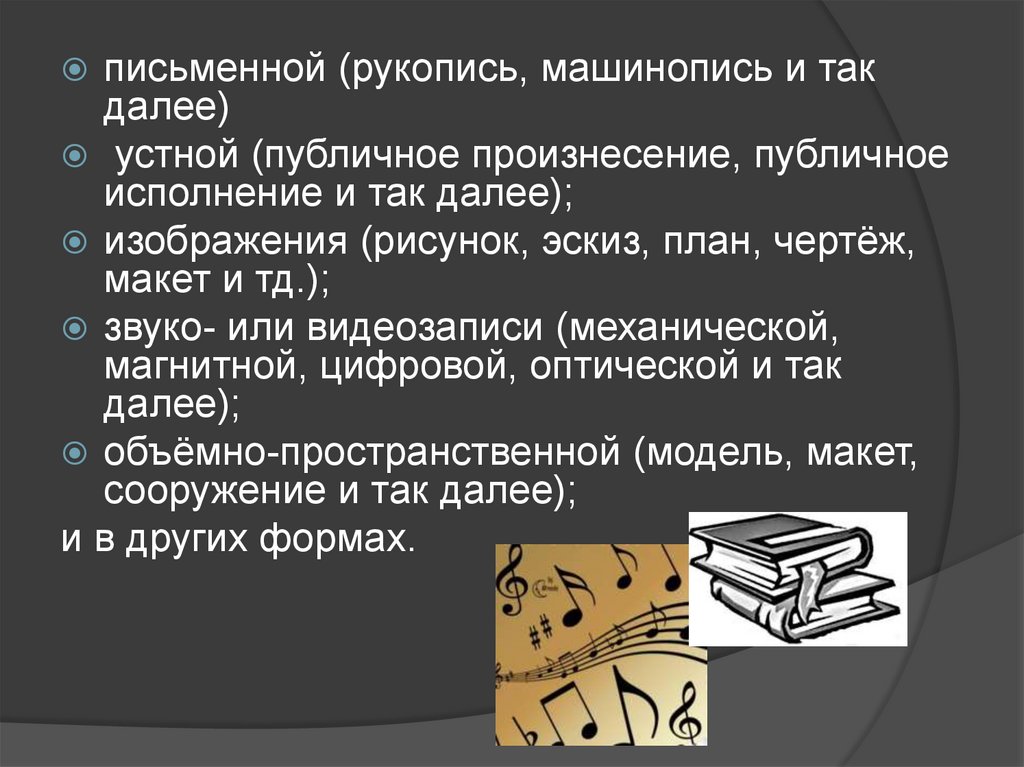 письменной (рукопись, машинопись и так далее)

устной (публичное произнесение, публичное исполнение и так далее);

изображения (рисунок, эскиз, план, чертёж, макет и тд.);

звуко- или видеозаписи (механической, магнитной, цифровой, оптической и так далее);

объёмно-пространственной (модель, макет, сооружение и так далее);

и в других формах.